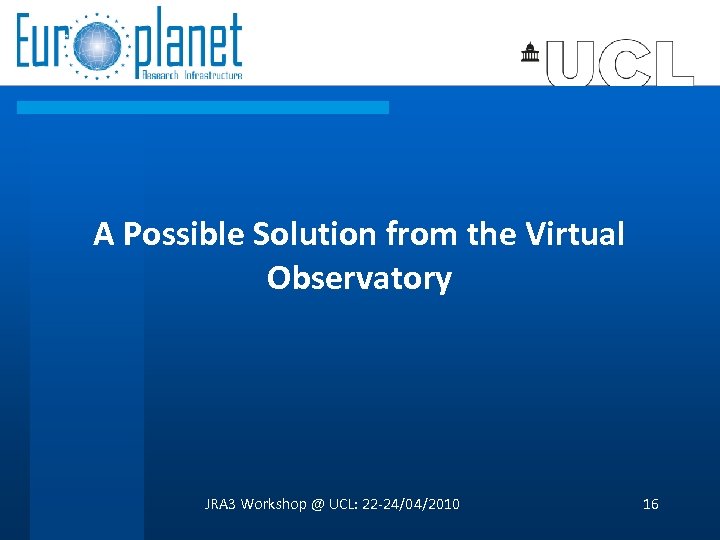 Europlanet
Research Infrastructure

UCL

A Possible Solution from the Virtual Observatory

JRA3 Workshop @ UCL: 22-24/04/2010

16